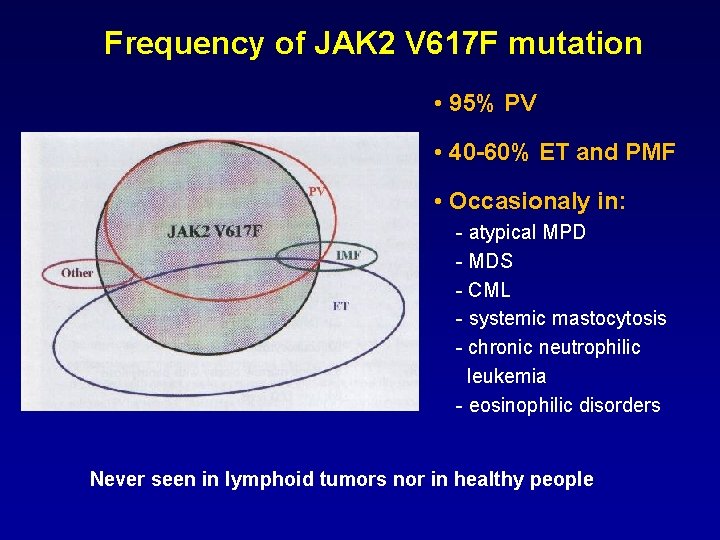 Frequency of JAK2 V617F mutation

PV

JAK2 V617F

IMF

Other

ET

• 95% PV

• 40-60% ET and PMF

• Occasionaly in:

- atypical MPD
- MDS
- CML
- systemic mastocytosis
- chronic neutrophilic leukemia
- eosinophilic disorders

Never seen in lymphoid tumors nor in healthy people